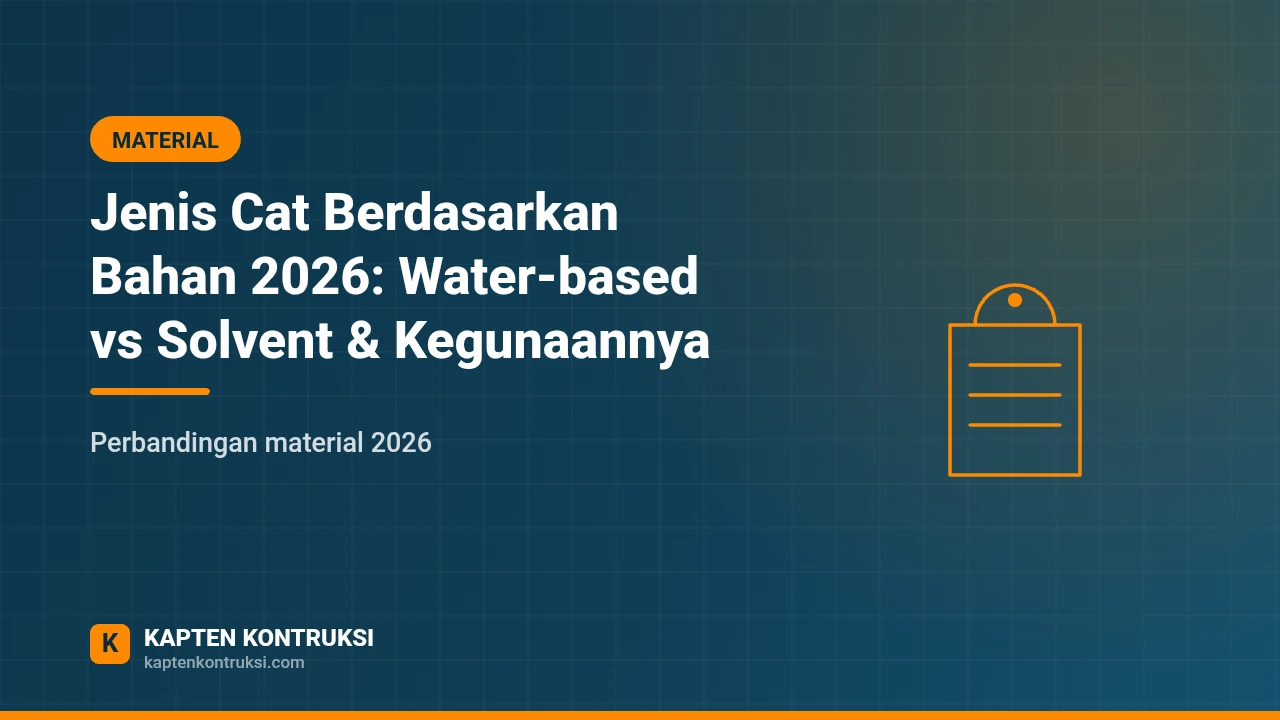 MATERIAL

Jenis Cat Berdasarkan Bahan 2026: Water-based vs Solvent & Kegunaannya

Perbandingan material 2026

K

KAPTEN KONTRUKSI
kaptenkontruksi.com